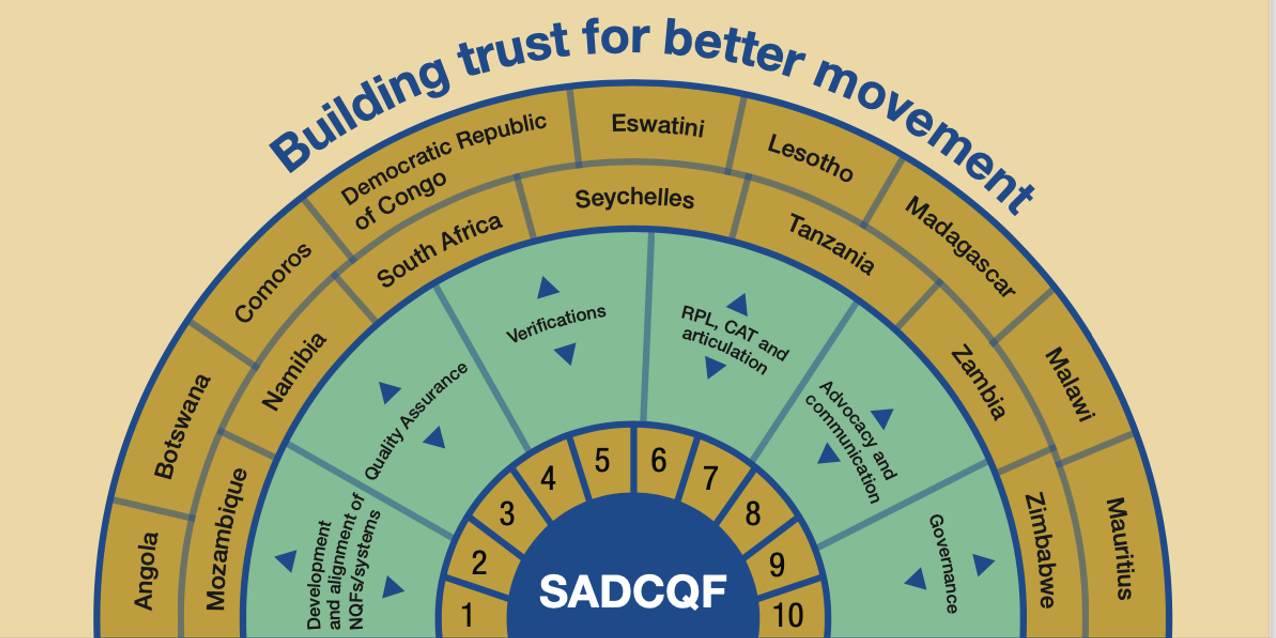 Building trust for better movement

Angola
Botswana
Comoros
Democratic Republic of Congo
Eswatini
Lesotho
Madagascar
Malawi
Mauritius

Mozambique
Namibia
South Africa
Seychelles
Tanzania
Zambia
Zimbabwe

Development and alignment of NQFs/systems
Quality Assurance
Verifications
RPL, CAT and articulation
Advocacy and communication
Governance

1
2
3
4
5
6
7
8
9
10

SADCQF